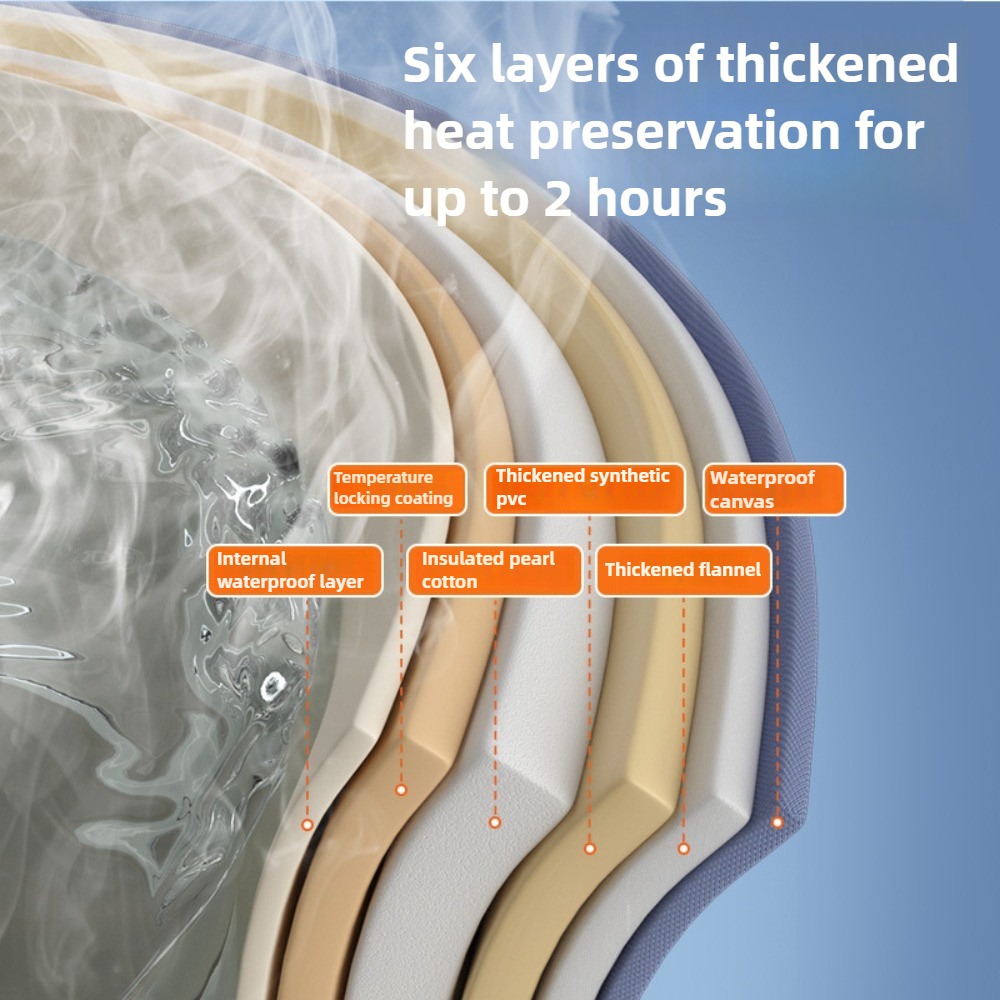 Six layers of thickened heat preservation for up to 2 hours

Temperature locking coating

Thickened synthetic pvc

Waterproof canvas

Internal waterproof layer

Insulated pearl cotton

Thickened flannel